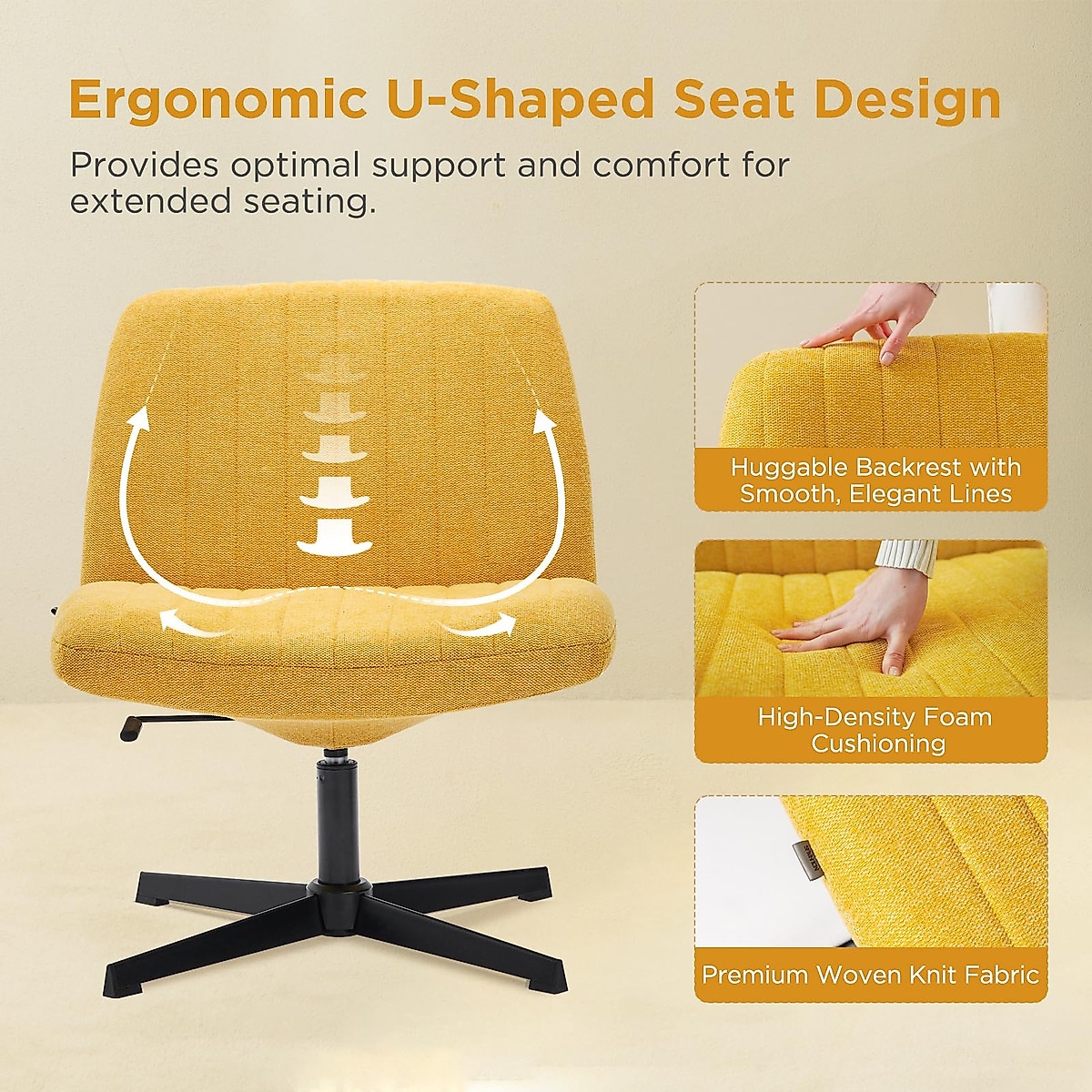 Ergonomic U-Shaped Seat Design

Provides optimal support and comfort for extended seating.

Huggable Backrest with Smooth, Elegant Lines

High-Density Foam Cushioning

Premium Woven Knit Fabric